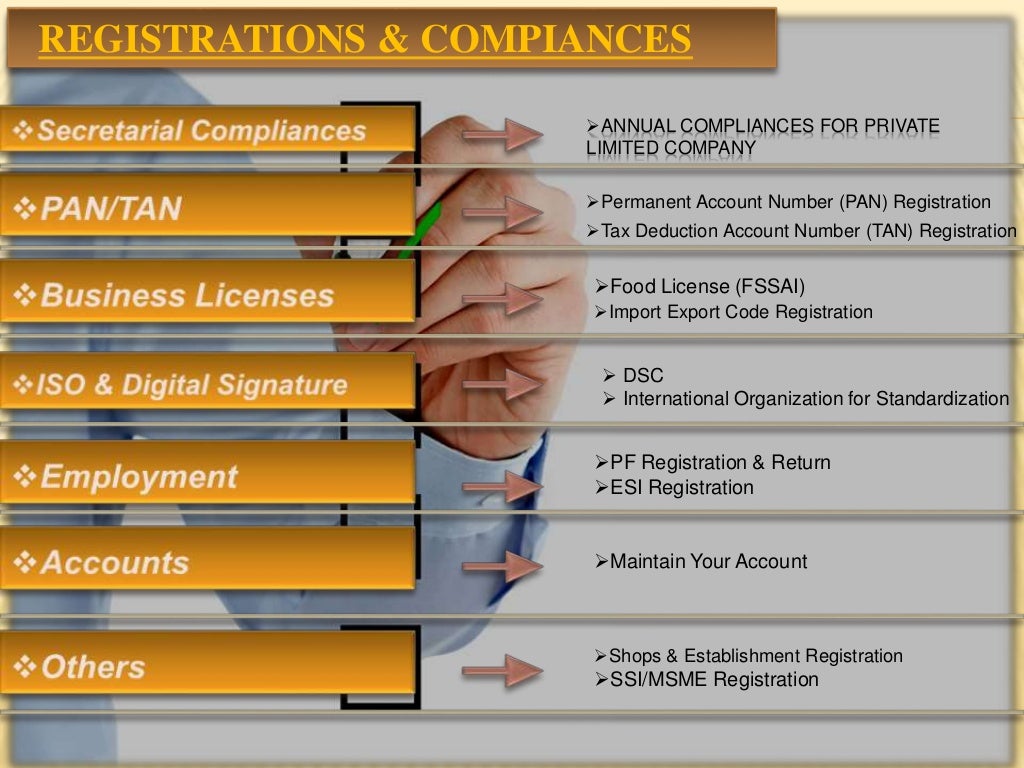 REGISTRATIONS & COMPIANCES

❖Secretarial Compliances

➢ANNUAL COMPLIANCES FOR PRIVATE LIMITED COMPANY

❖PAN/TAN

➢Permanent Account Number (PAN) Registration
➢Tax Deduction Account Number (TAN) Registration

❖Business Licenses

➢Food License (FSSAI)
➢Import Export Code Registration

❖ISO & Digital Signature

➢ DSC
➢ International Organization for Standardization

❖Employment

➢PF Registration & Return
➢ESI Registration

❖Accounts

➢Maintain Your Account

❖Others

➢Shops & Establishment Registration
➢SSI/MSME Registration